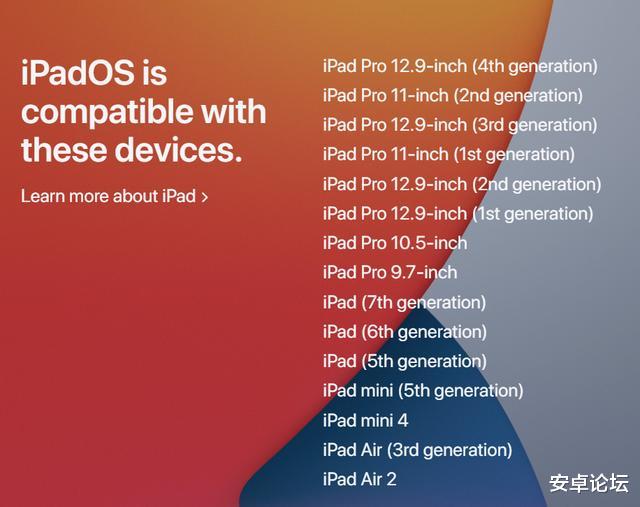 iPadOS is compatible with these devices.

Learn more about iPad >

iPad Pro 12.9-inch (4th generation)
iPad Pro 11-inch (2nd generation)
iPad Pro 12.9-inch (3rd generation)
iPad Pro 11-inch (1st generation)
iPad Pro 12.9-inch (2nd generation)
iPad Pro 12.9-inch (1st generation)
iPad Pro 10.5-inch
iPad Pro 9.7-inch
iPad (7th generation)
iPad (6th generation)
iPad (5th generation)
iPad mini (5th generation)
iPad mini 4
iPad Air (3rd generation)
iPad Air 2

安卓论坛